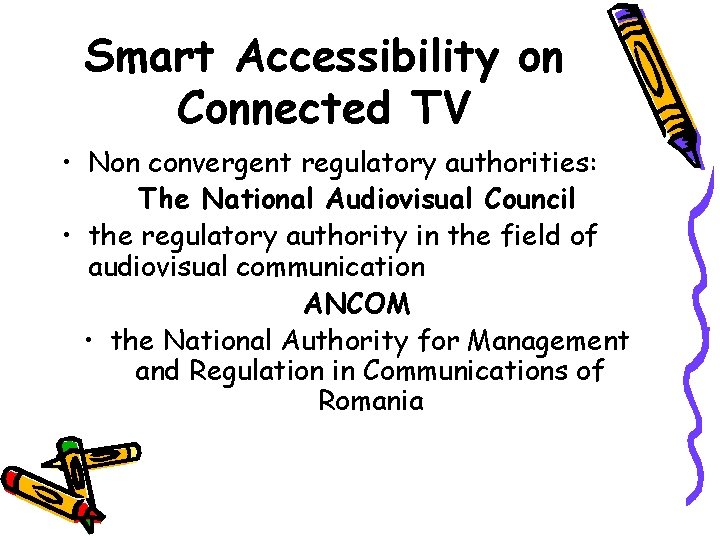 Smart Accessibility on Connected TV

• Non convergent regulatory authorities:

The National Audiovisual Council

• the regulatory authority in the field of audiovisual communication

ANCOM

• the National Authority for Management and Regulation in Communications of Romania